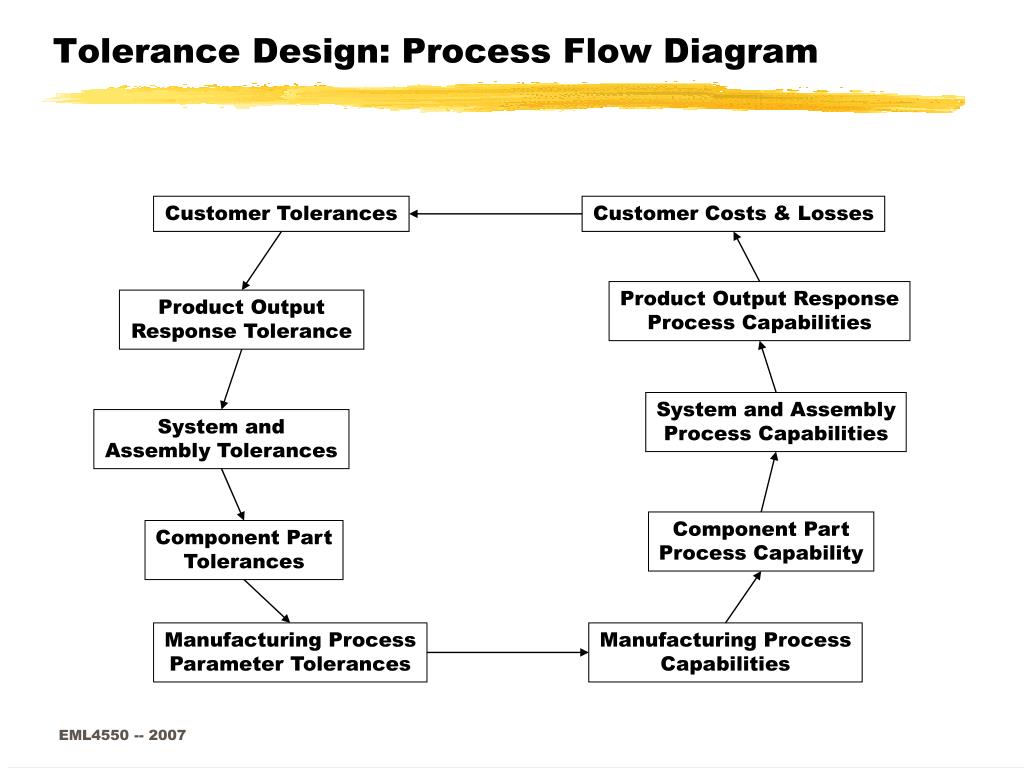 Tolerance Design: Process Flow Diagram

Customer Tolerances

Product Output Response Tolerance

System and Assembly Tolerances

Component Part Tolerances

Manufacturing Process Parameter Tolerances

Manufacturing Process Capabilities

Component Part Process Capability

System and Assembly Process Capabilities

Product Output Response Process Capabilities

Customer Costs & Losses

EML4550 -- 2007